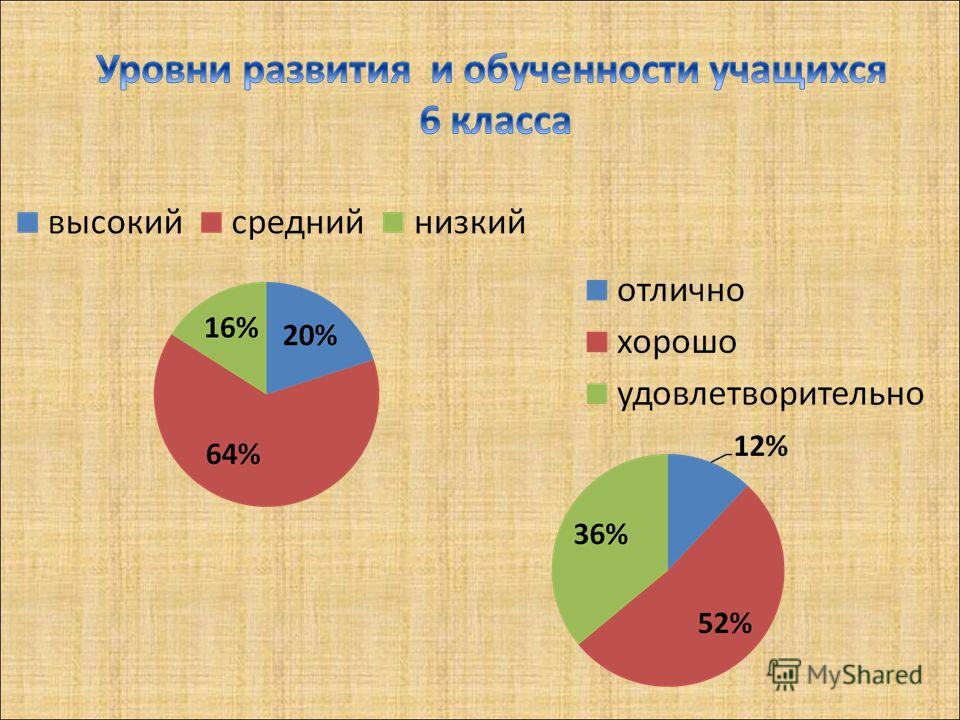 Уровни развития и обученности учащихся 6 класса

высокий средний низкий

16%
20%
64%

отлично
хорошо
удовлетворительно

12%
36%
52%

MyShared